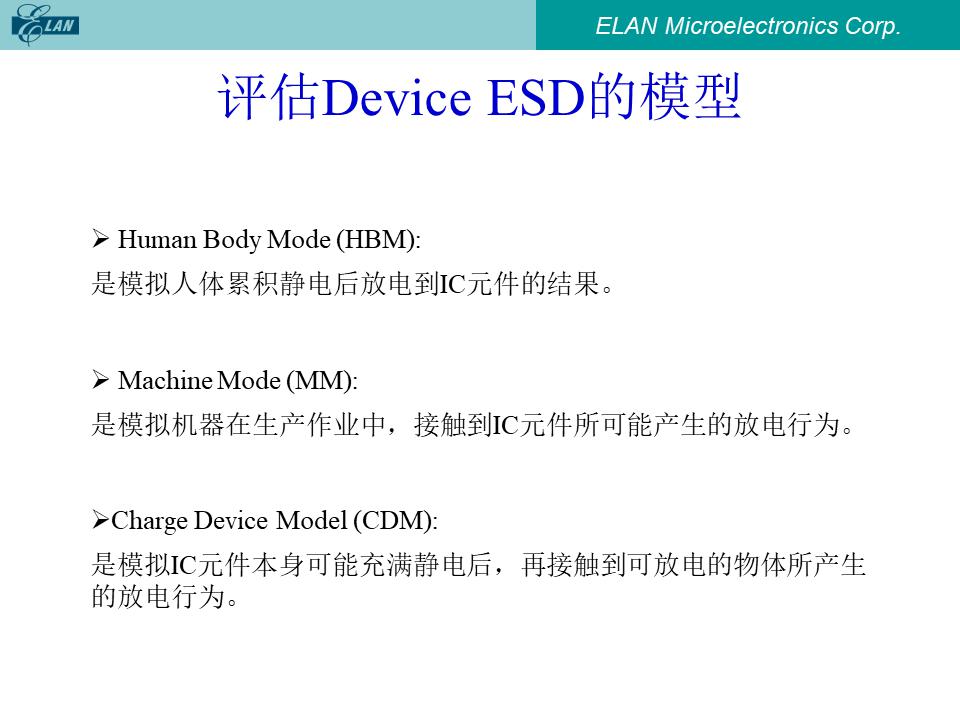 ELAN

ELAN Microelectronics Corp.

评估Device ESD的模型

➢ Human Body Mode (HBM):
是模拟人体累积静电后放电到IC元件的结果。

➢ Machine Mode (MM):
是模拟机器在生产作业中，接触到IC元件所可能产生的放电行为。

➢Charge Device Model (CDM):
是模拟IC元件本身可能充满静电后，再接触到可放电的物体所产生的放电行为。